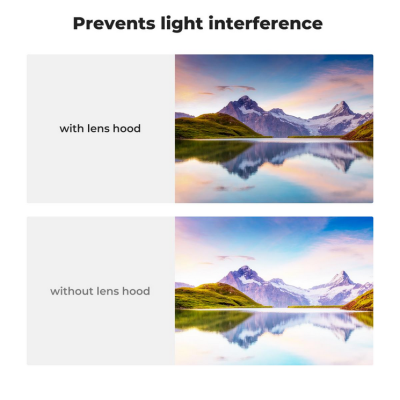 Prevents light interference

with lens hood

without lens hood